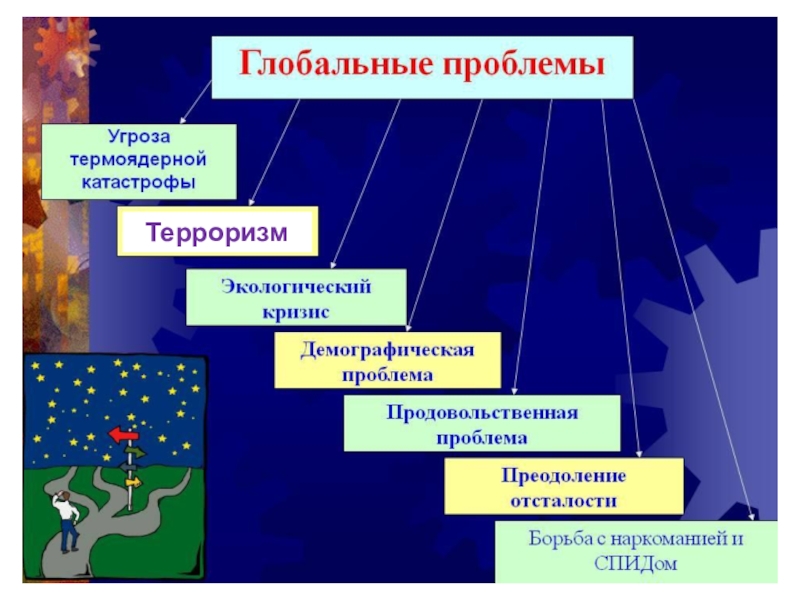 Глобальные проблемы

Угроза термоядерной катастрофы

Терроризм

Экологический кризис

Демографическая проблема

Продовольственная проблема

Преодоление отсталости

Борьба с наркоманией и СПИДом